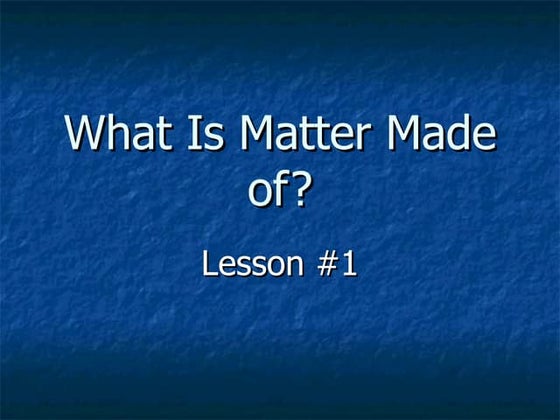 What Is Matter Made of?

Lesson #1